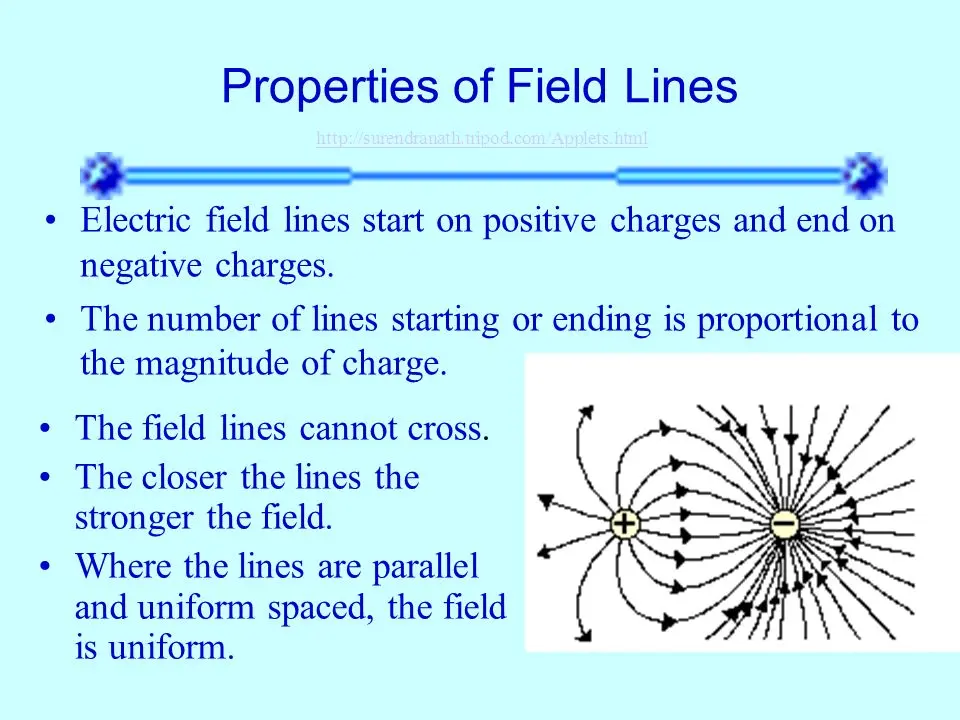 Properties of Field Lines

http://surendranath.tripod.com/Applets.html

• Electric field lines start on positive charges and end on negative charges.

• The number of lines starting or ending is proportional to the magnitude of charge.

• The field lines cannot cross.

• The closer the lines the stronger the field.

• Where the lines are parallel and uniform spaced, the field is uniform.

+

−